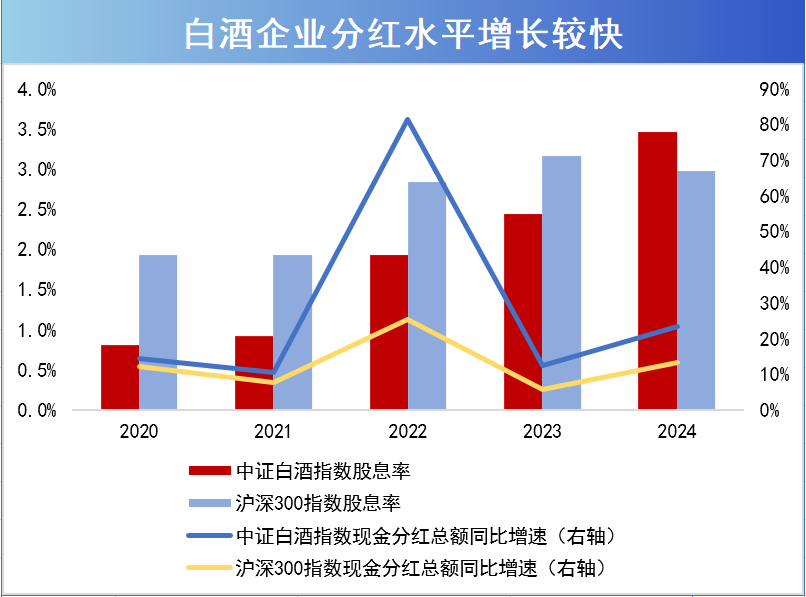 白酒企业分红水平增长较快

4.0%
3.5%
3.0%
2.5%
2.0%
1.5%
1.0%
0.5%
0.0%

90%
80%
70%
60%
50%
40%
30%
20%
10%
0%

2020
2021
2022
2023
2024

中证白酒指数股息率
沪深300指数股息率
中证白酒指数现金分红总额同比增速（右轴）
沪深300指数现金分红总额同比增速（右轴）